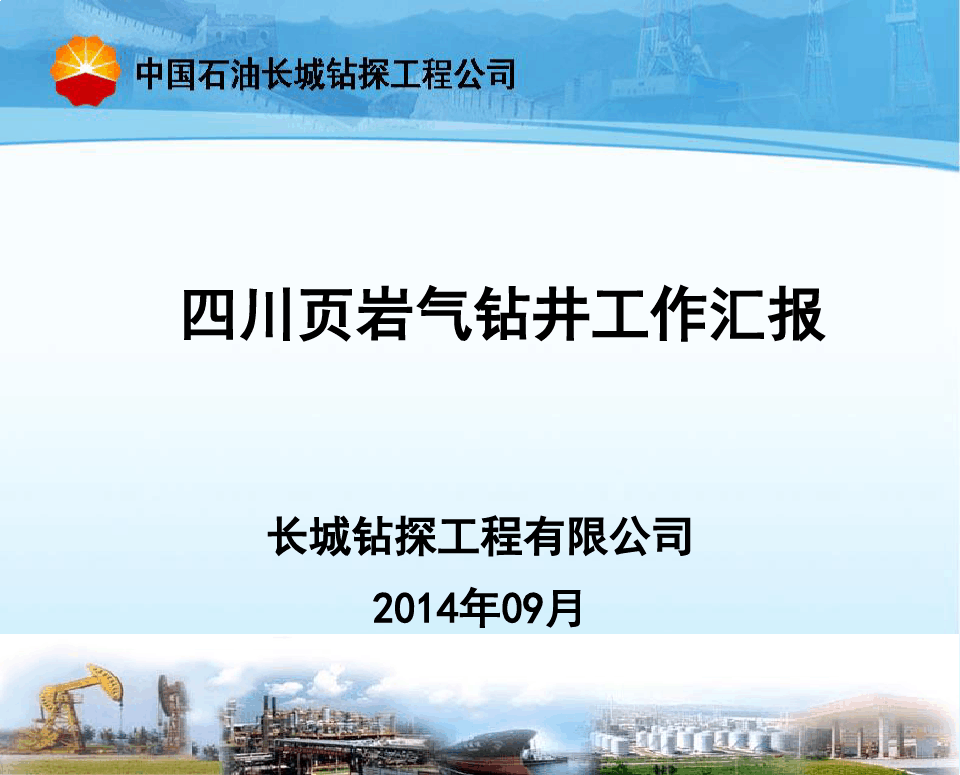 中国石油长城钻探工程公司

四川页岩气钻井工作汇报

长城钻探工程有限公司

2014年09月